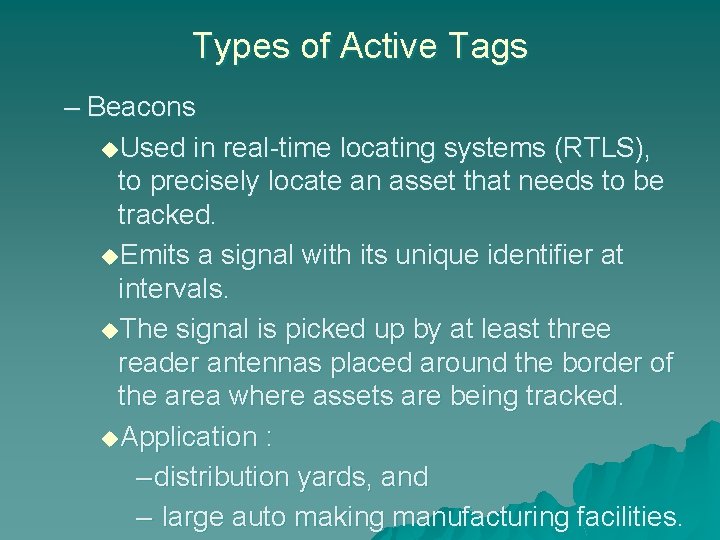 Types of Active Tags

– Beacons

◆Used in real-time locating systems (RTLS), to precisely locate an asset that needs to be tracked.

◆Emits a signal with its unique identifier at intervals.

◆The signal is picked up by at least three reader antennas placed around the border of the area where assets are being tracked.

◆Application :

–distribution yards, and

– large auto making manufacturing facilities.